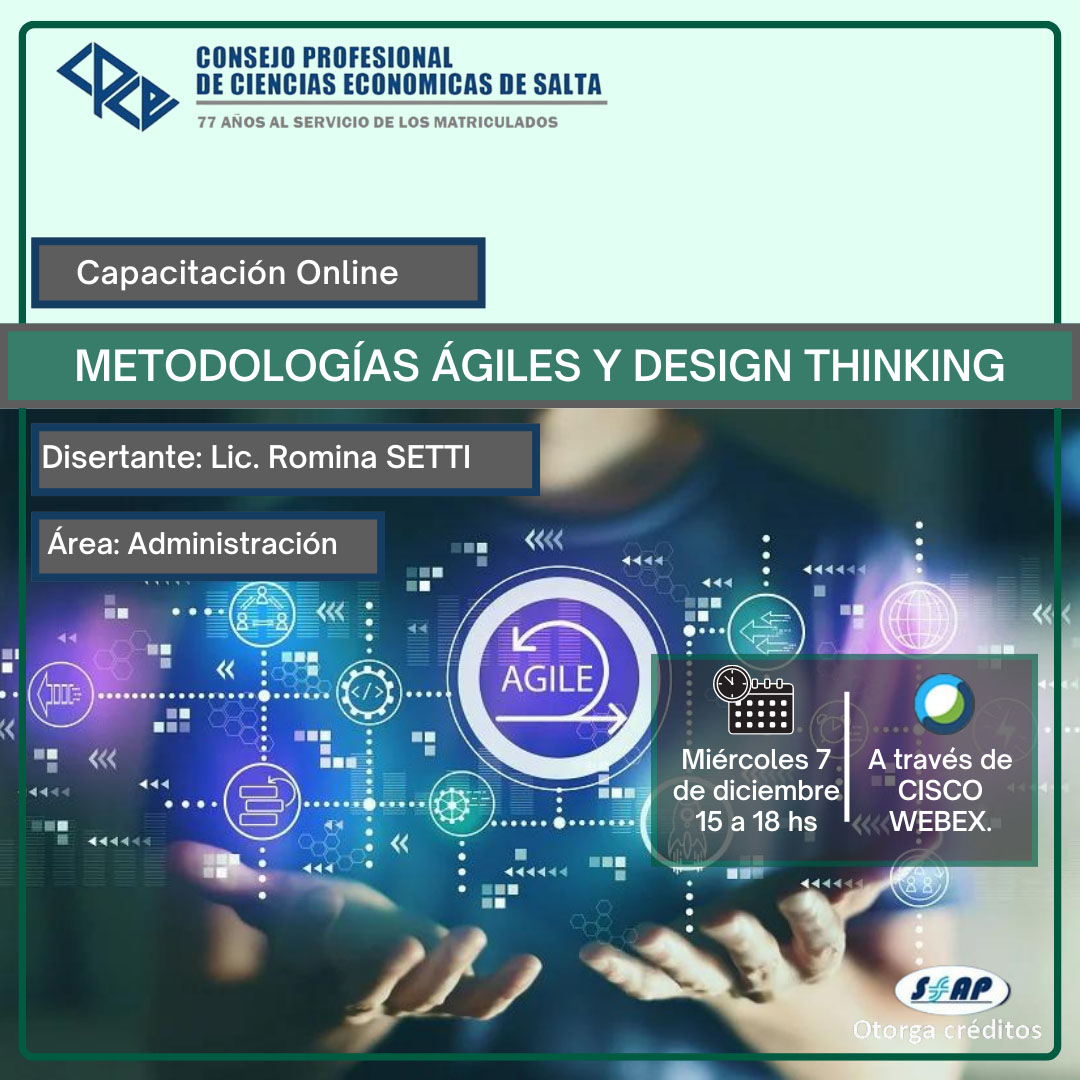 CPCE

CONSEJO PROFESIONAL DE CIENCIAS ECONOMICAS DE SALTA

77 AÑOS AL SERVICIO DE LOS MATRICULADOS

Capacitación Online

METODOLOGÍAS ÁGILES Y DESIGN THINKING

Disertante: Lic. Romina SETTI

Área: Administración

AGILE

Miércoles 7 de diciembre 15 a 18 hs

A través de CISCO WEBEX.

SFAP

Otorga créditos